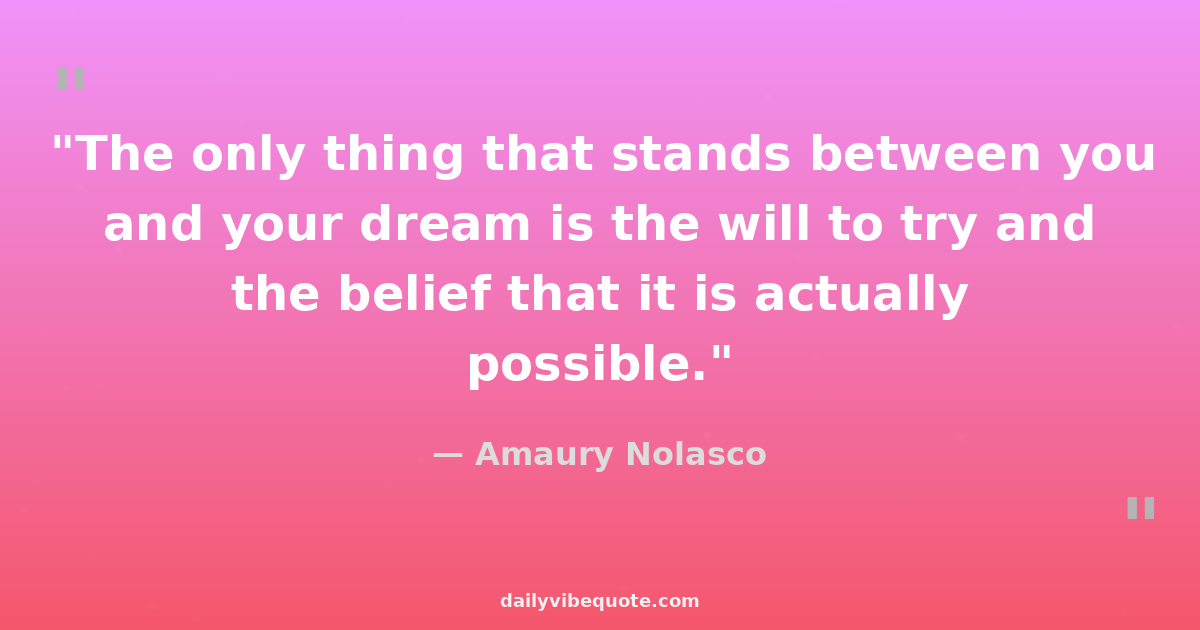 "

"The only thing that stands between you and your dream is the will to try and the belief that it is actually possible."

— Amaury Nolasco

"

dailyvibequote.com